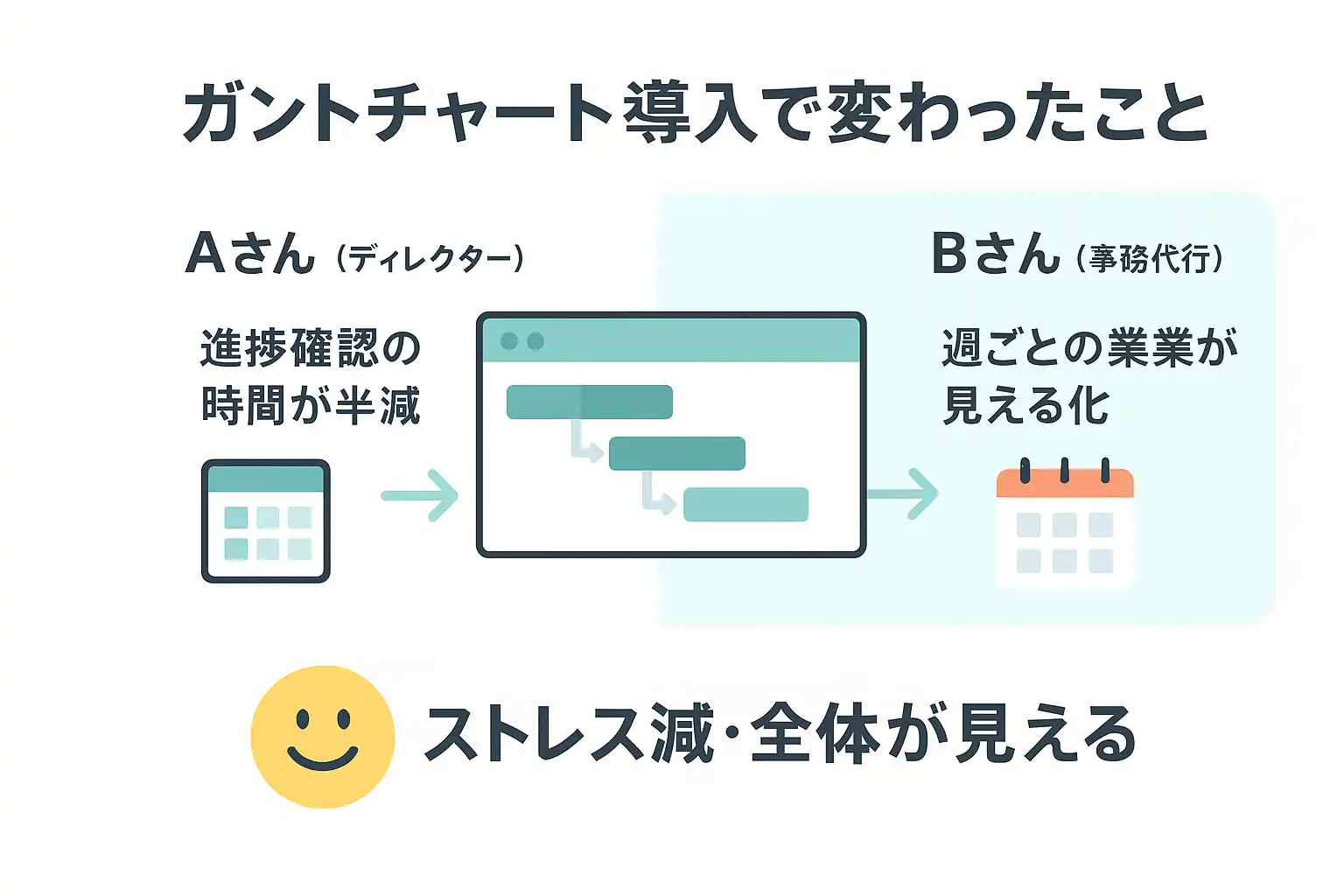 ガントチャート導入で変わったこと

Aさん（ディレクター）

進捗確認の時間が半減

Bさん（事務代行）

週ごとの業業が見える化

ストレス減・全体が見える